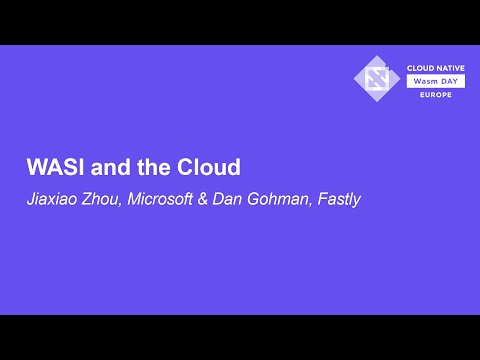 CLOUD NATIVE
Wasm DAY
EUROPE

WASI and the Cloud

Jiaxiao Zhou, Microsoft & Dan Gohman, Fastly